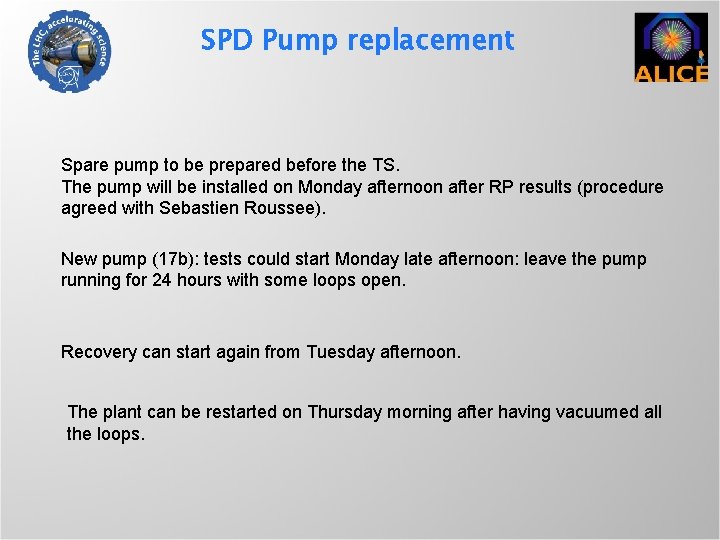 The LHC accelerating science

SPD Pump replacement

ALICE

Spare pump to be prepared before the TS.
The pump will be installed on Monday afternoon after RP results (procedure agreed with Sebastien Roussee).

New pump (17b): tests could start Monday late afternoon: leave the pump running for 24 hours with some loops open.

Recovery can start again from Tuesday afternoon.

The plant can be restarted on Thursday morning after having vacuumed all the loops.